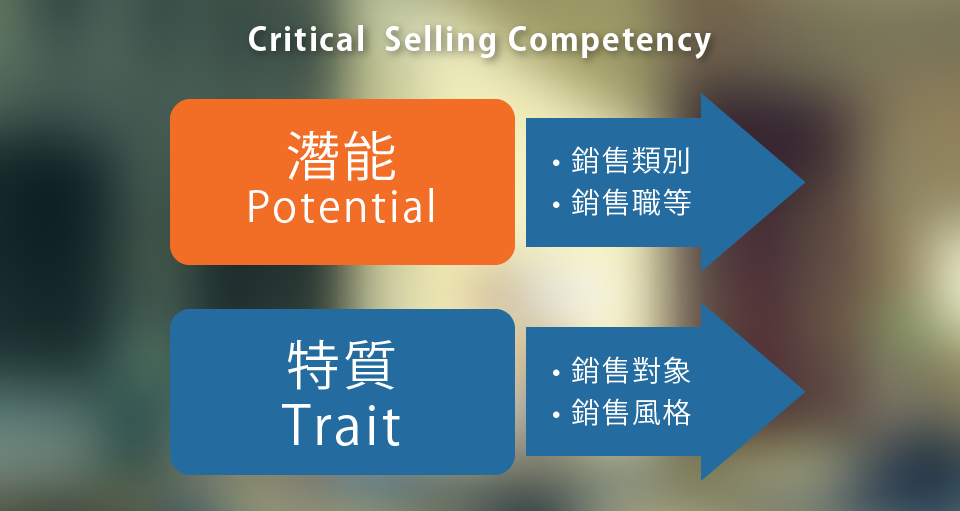 Critical Selling Competency

潛能
Potential

• 銷售類別
• 銷售職等

特質
Trait

• 銷售對象
• 銷售風格